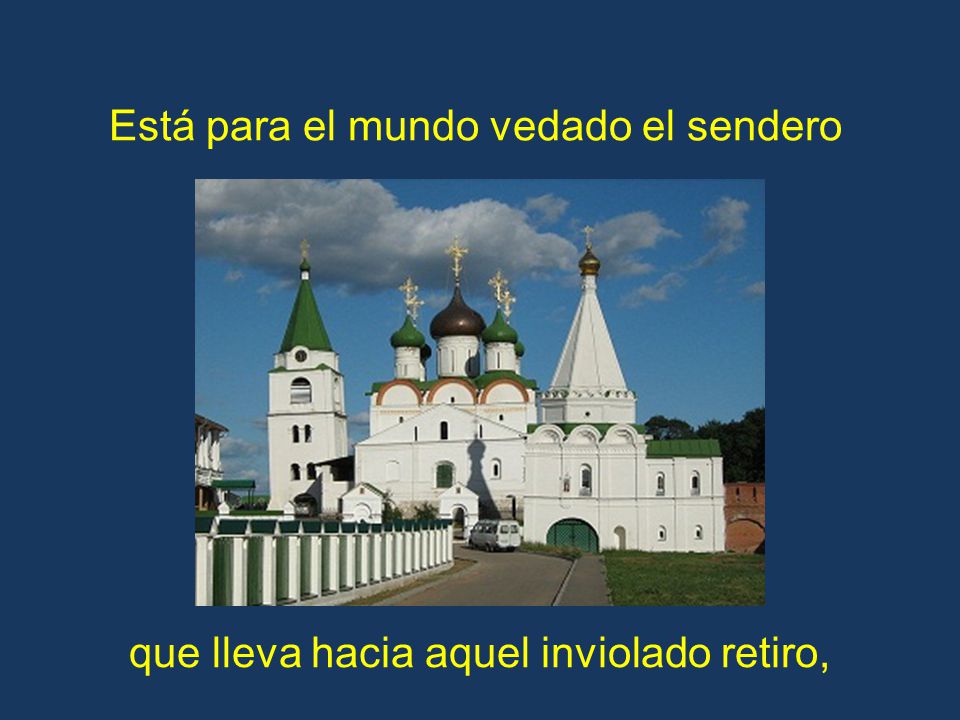 Está para el mundo vedado el sendero

que lleva hacia aquel inviolado retiro,